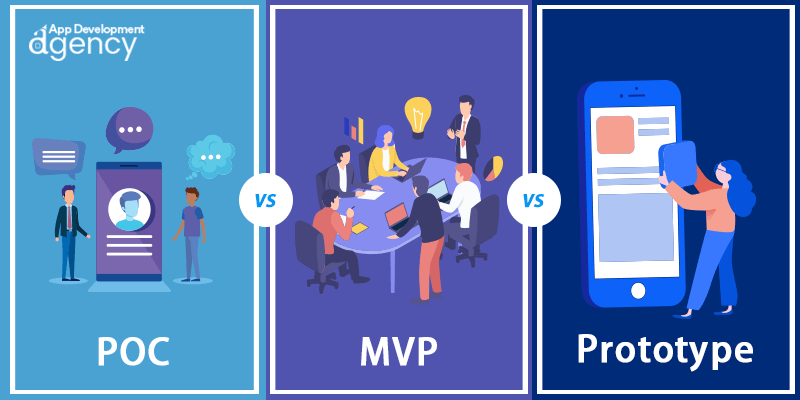 App Development agency

POC

VS

MVP

VS

Prototype